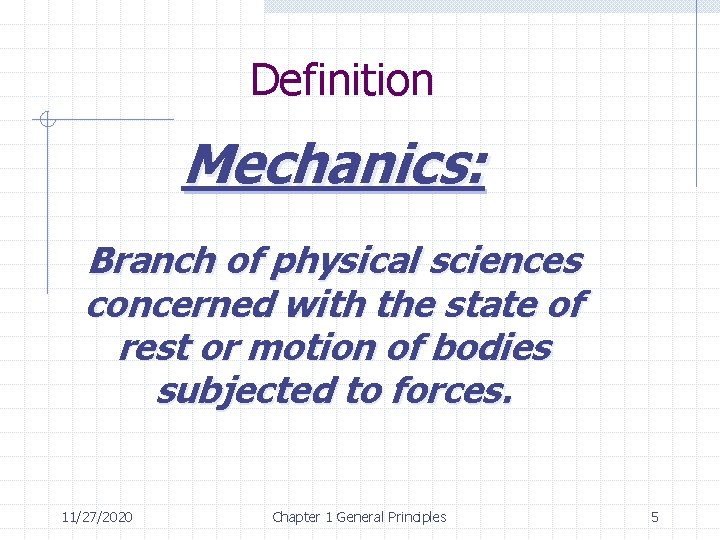 Definition

Mechanics:

Branch of physical sciences concerned with the state of rest or motion of bodies subjected to forces.

11/27/2020 Chapter 1 General Principles 5